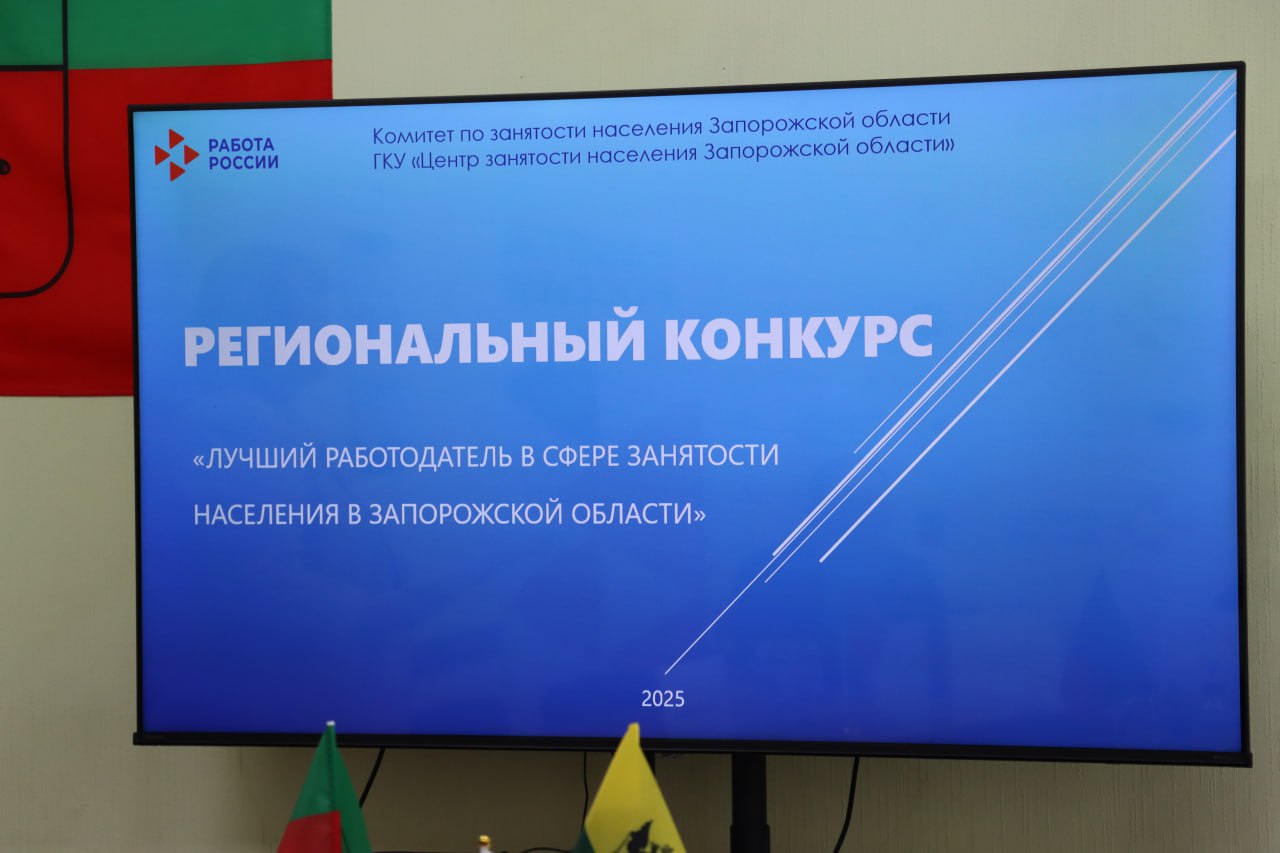 РАБОТА РОССИИ

Комитет по занятости населения Запорожской области
ГКУ «Центр занятости населения Запорожской области»

РЕГИОНАЛЬНЫЙ КОНКУРС

«ЛУЧШИЙ РАБОТОДАТЕЛЬ В СФЕРЕ ЗАНЯТОСТИ НАСЕЛЕНИЯ В ЗАПОРОЖСКОЙ ОБЛАСТИ»

2025